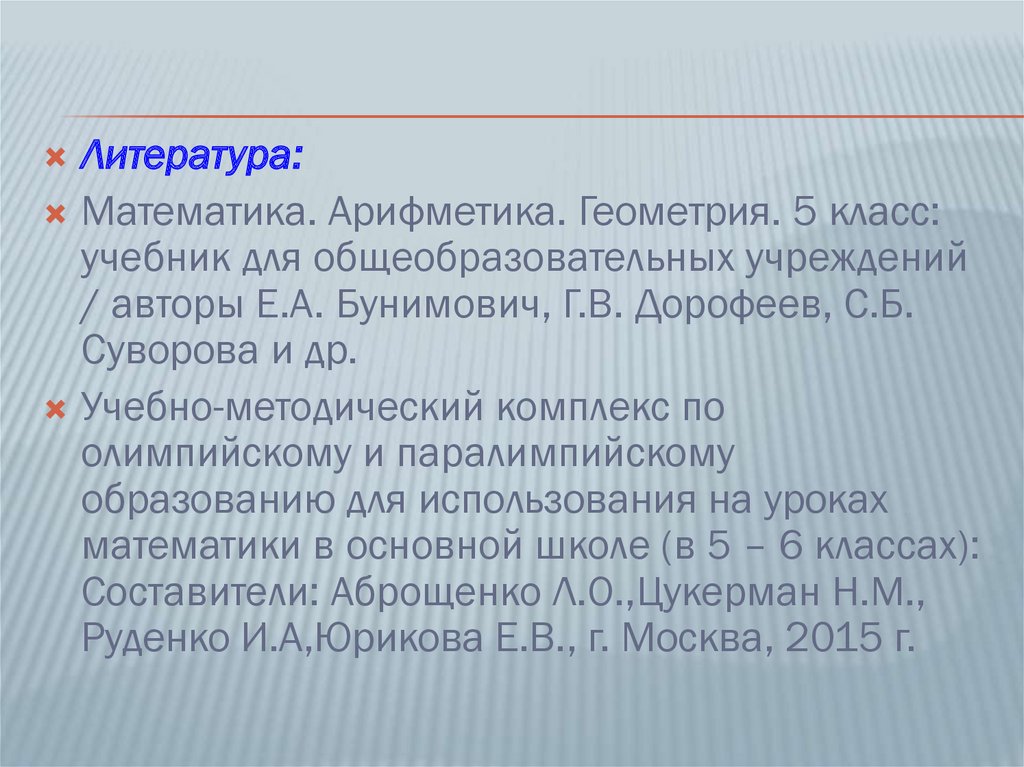 Литература:

Математика. Арифметика. Геометрия. 5 класс: учебник для общеобразовательных учреждений / авторы Е.А. Бунимович, Г.В. Дорофеев, С.Б. Суворова и др.

Учебно-методический комплекс по олимпийскому и паралимпийскому образованию для использования на уроках математики в основной школе (в 5 – 6 классах): Составители: Аброщенко Л.О.,Цукерман Н.М., Руденко И.А,Юрикова Е.В., г. Москва, 2015 г.